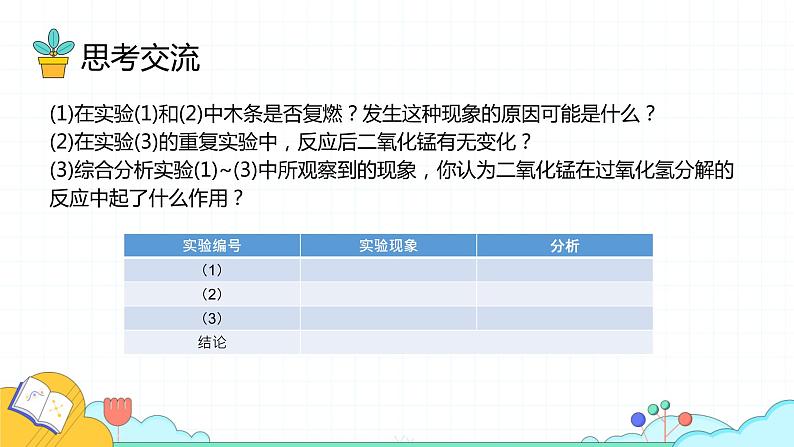 思考交流

(1)在实验(1)和(2)中木条是否复燃？发生这种现象的原因可能是什么？
(2)在实验(3)的重复实验中，反应后二氧化锰有无变化？
(3)综合分析实验(1)~(3)中所观察到的现象，你认为二氧化锰在过氧化氢分解的反应中起了什么作用？

| 实验编号 | 实验现象 | 分析 |
|---|---|---|
| （1） | | |
| （2） | | |
| （3） | | |
| 结论 | | |